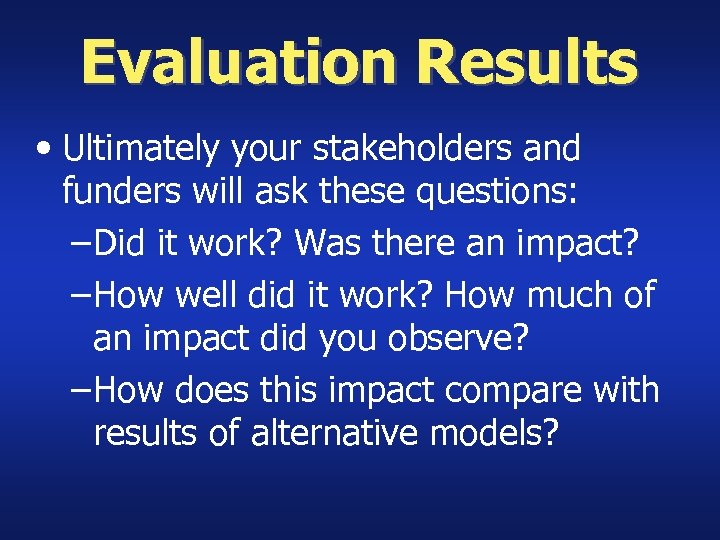 Evaluation Results

• Ultimately your stakeholders and funders will ask these questions:

– Did it work? Was there an impact?

– How well did it work? How much of an impact did you observe?

– How does this impact compare with results of alternative models?